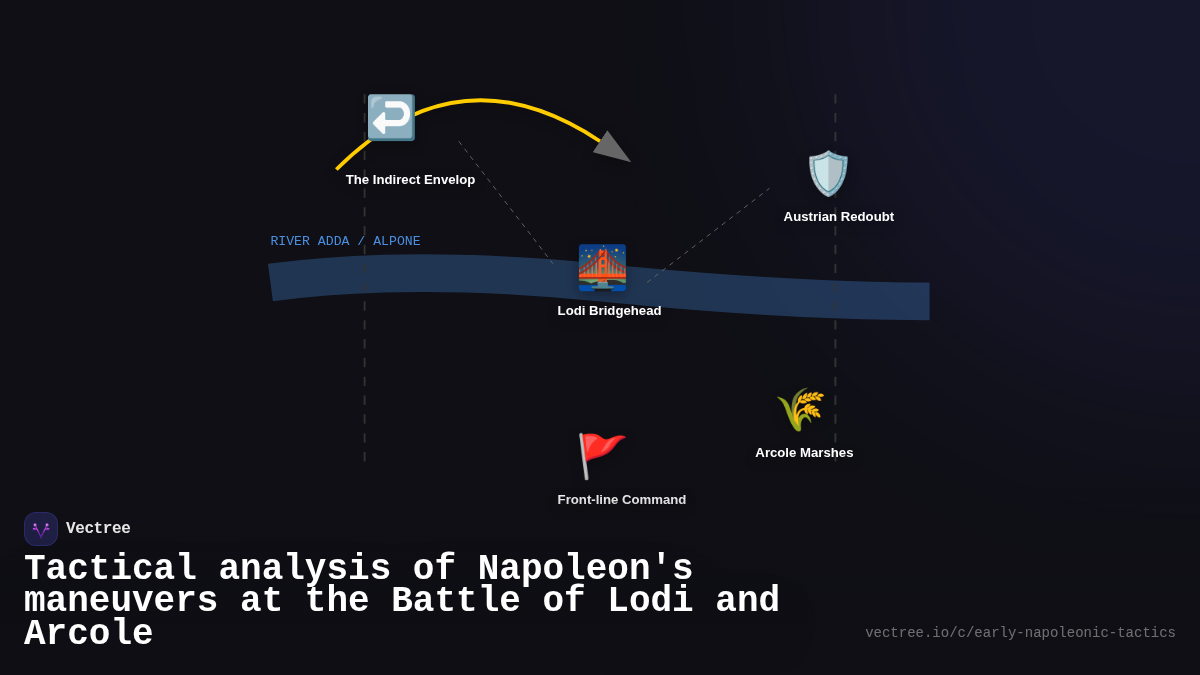 The Indirect Envelop

Austrian Redoubt

RIVER ADDA / ALPONE

Lodi Bridgehead

Arcole Marshes

Front-line Command

Vectree

Tactical analysis of Napoleon's maneuvers at the Battle of Lodi and Arcole

vectree.io/c/early-napoleonic-tactics